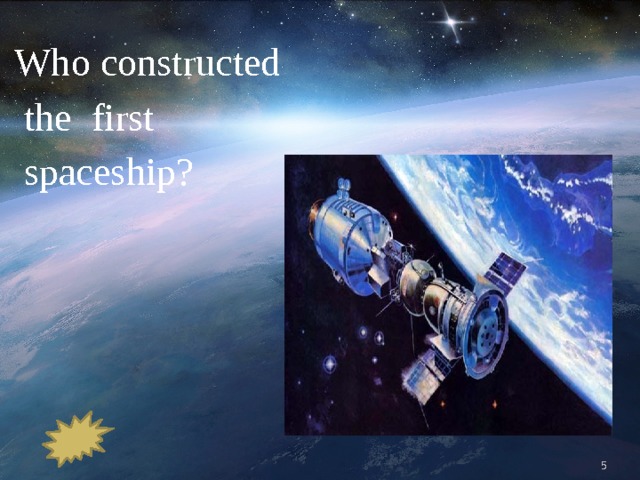 Who constructed the first spaceship?

5